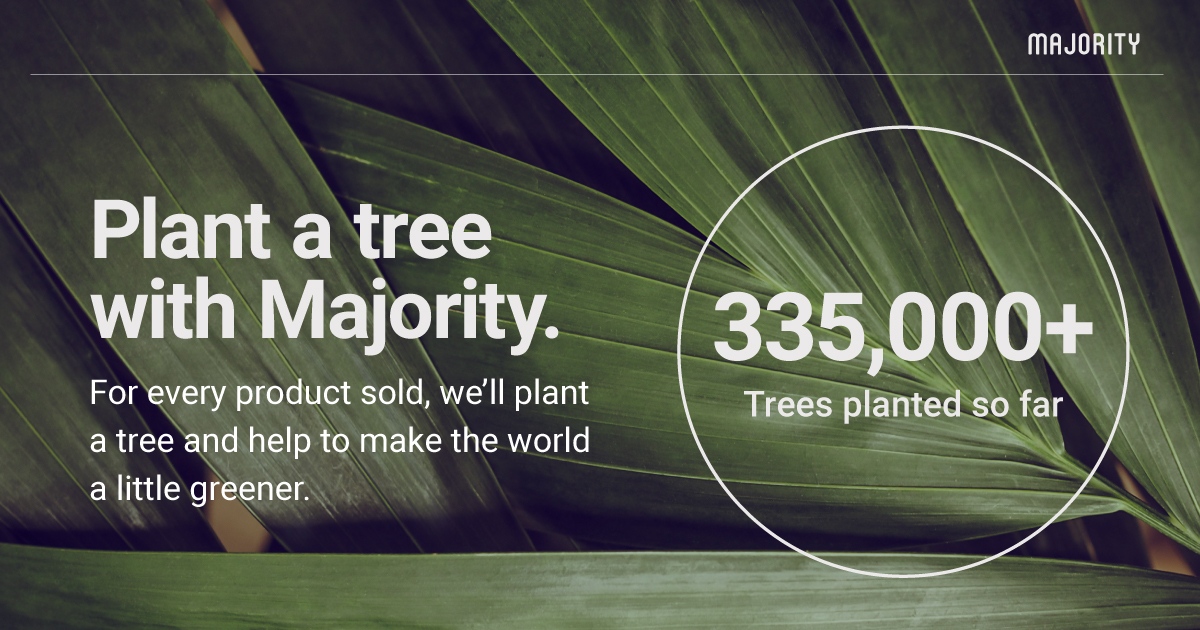 MAJORITY

Plant a tree with Majority.

For every product sold, we'll plant a tree and help to make the world a little greener.

335,000+

Trees planted so far